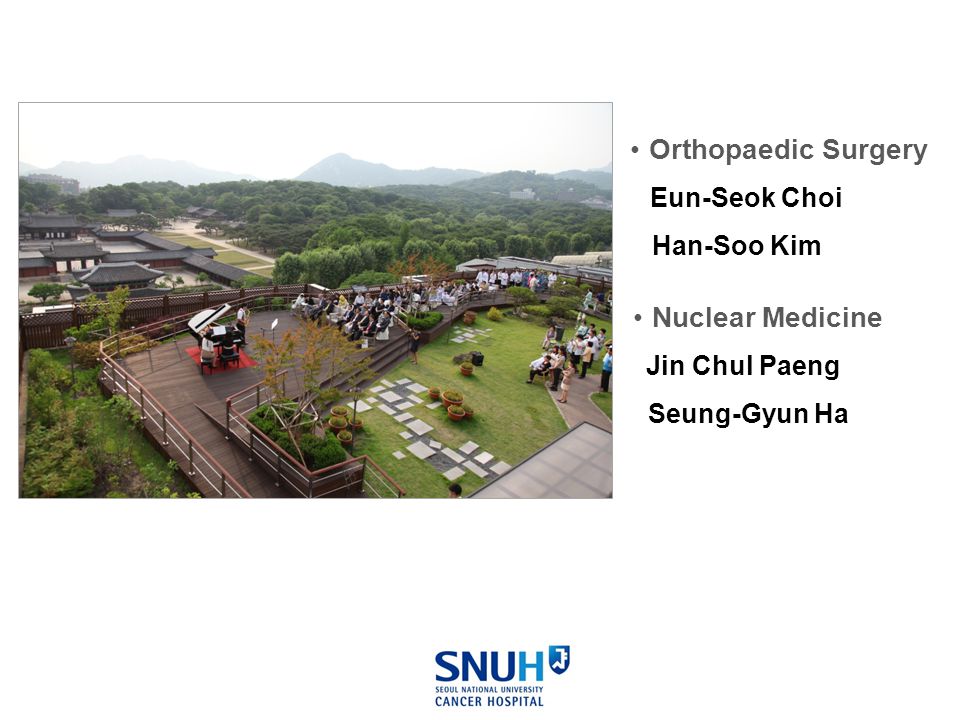 • Orthopaedic Surgery
Eun-Seok Choi
Han-Soo Kim

• Nuclear Medicine
Jin Chul Paeng
Seung-Gyun Ha

SNUH
SEOUL NATIONAL UNIVERSITY
CANCER HOSPITAL